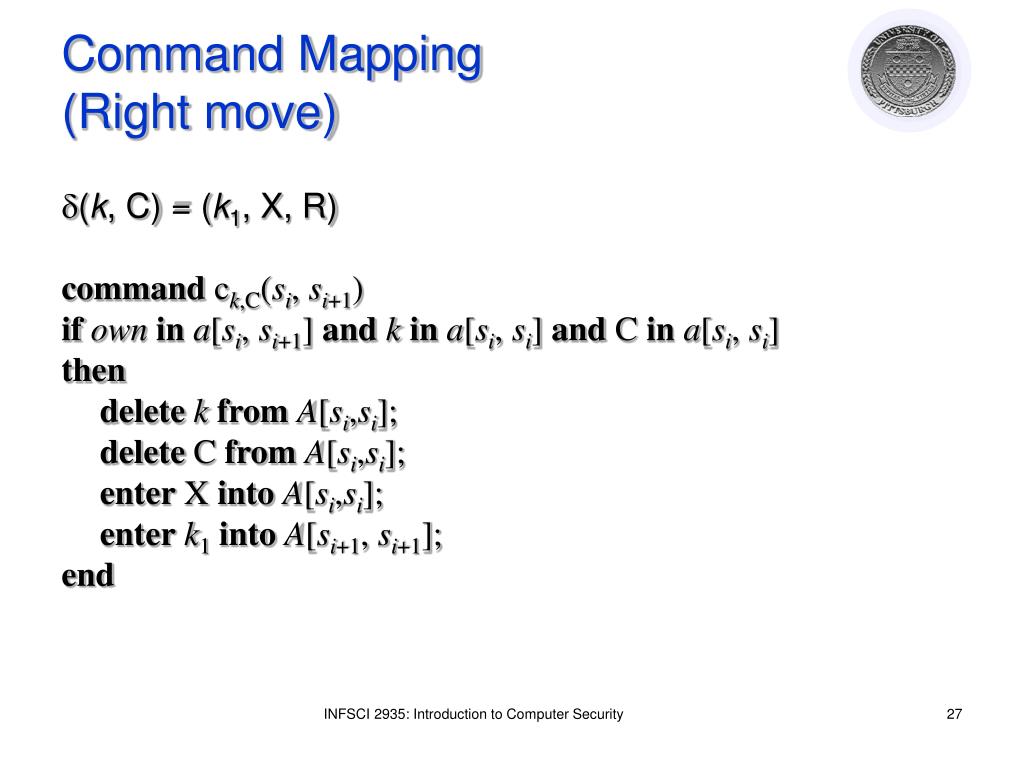 Command Mapping
(Right move)

$\delta(k, C) = (k_1, X, R)$

command $c_{k,C}(s_i, s_{i+1})$
if *own* in $a[s_i, s_{i+1}]$ and $k$ in $a[s_i, s_i]$ and C in $a[s_i, s_i]$
then
delete $k$ from $A[s_i,s_i]$;
delete C from $A[s_i,s_i]$;
enter X into $A[s_i,s_i]$;
enter $k_1$ into $A[s_{i+1}, s_{i+1}]$;
end

INFSCI 2935: Introduction to Computer Security

27